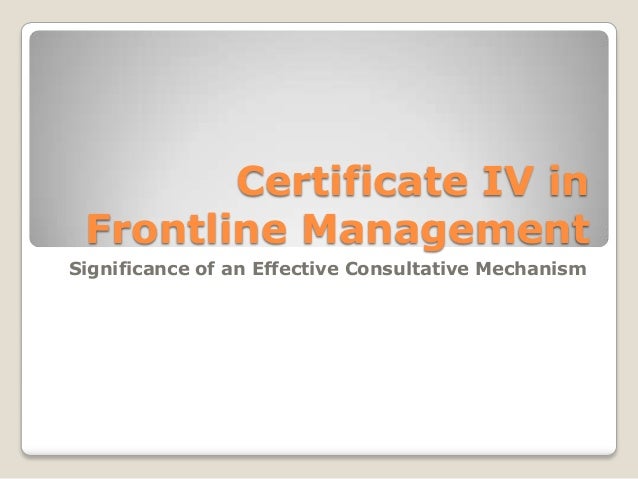 Certificate IV in Frontline Management

Significance of an Effective Consultative Mechanism